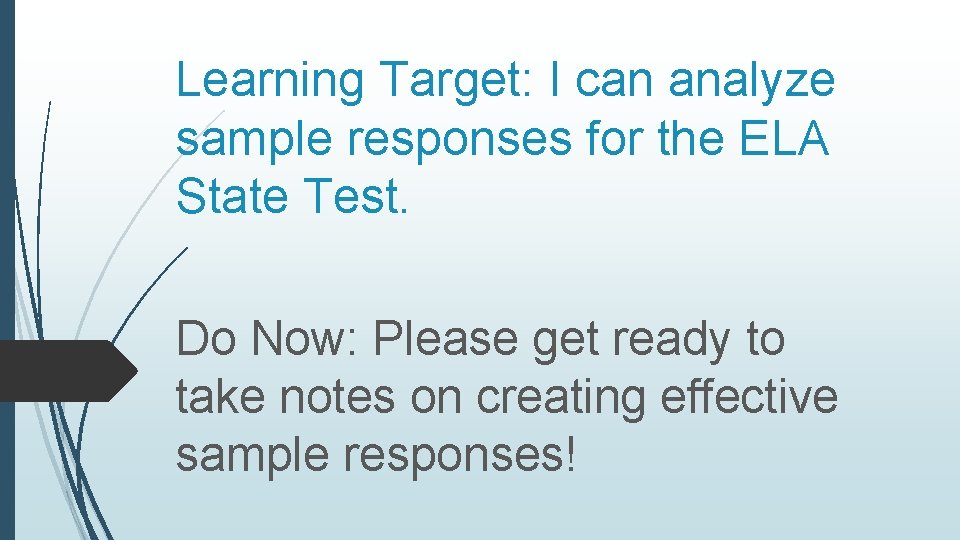 Learning Target: I can analyze sample responses for the ELA State Test.

Do Now: Please get ready to take notes on creating effective sample responses!